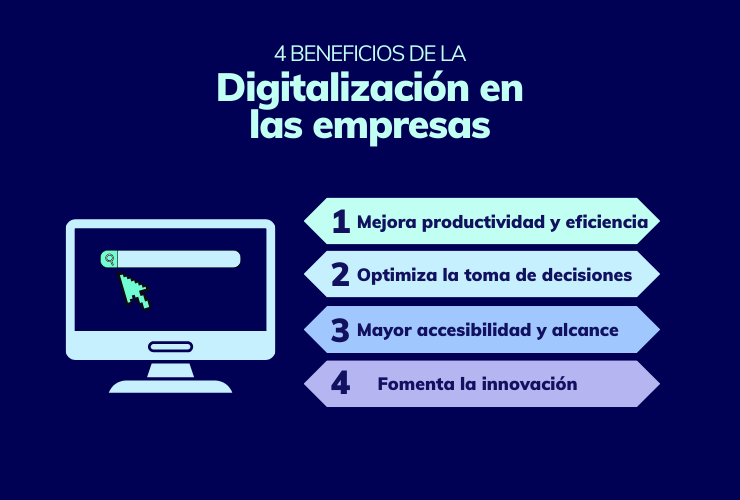 4 BENEFICIOS DE LA
Digitalización en las empresas

1 Mejora productividad y eficiencia

2 Optimiza la toma de decisiones

3 Mayor accesibilidad y alcance

4 Fomenta la innovación